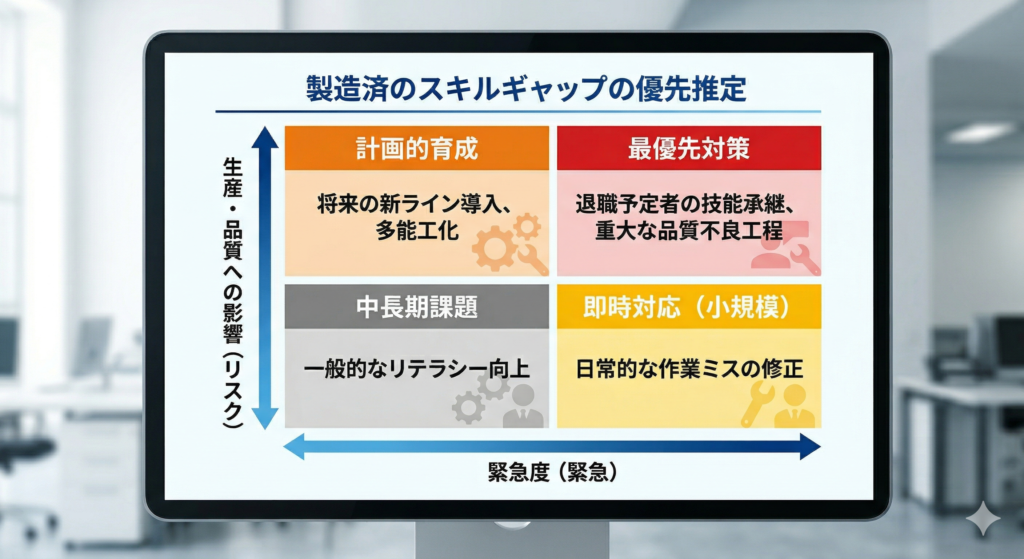 製造済のスキルギャップの優先推定

生産・品質への影響（リスク）

計画的育成

将来の新ライン導入、多能工化

最優先対策

退職予定者の技能承継、重大な品質不良工程

中長期課題

一般的なリテラシー向上

即時対応（小規模）

日常的な作業ミスの修正

緊急度（緊急）